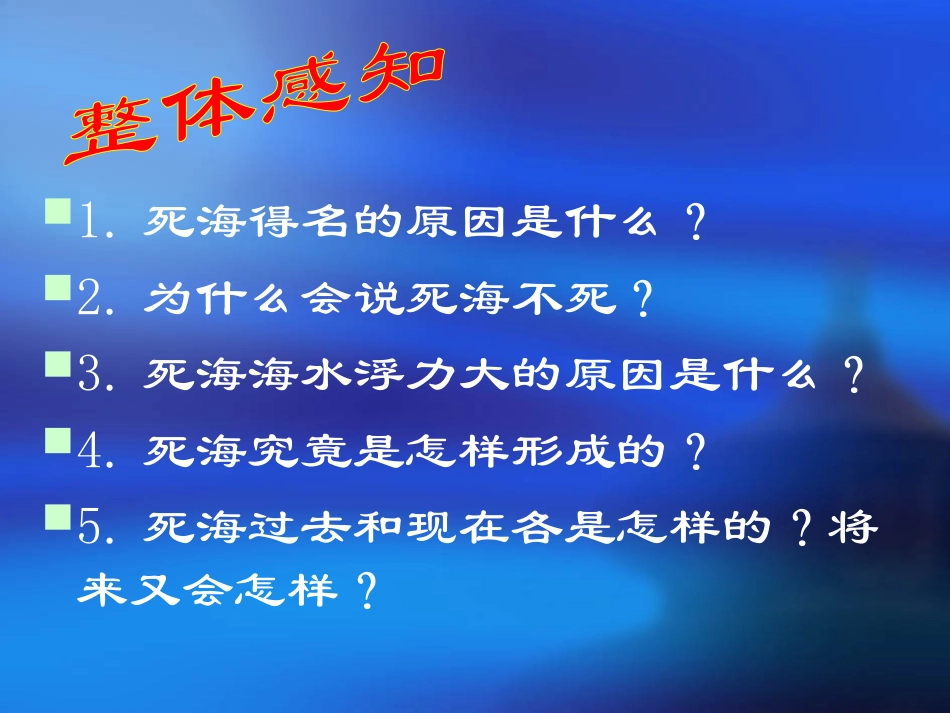 整体感知

1. 死海得名的原因是什么？

2. 为什么会说死海不死？

3. 死海海水浮力大的原因是什么？

4. 死海究竟是怎样形成的？

5. 死海过去和现在各是怎样的？将来又会怎样？